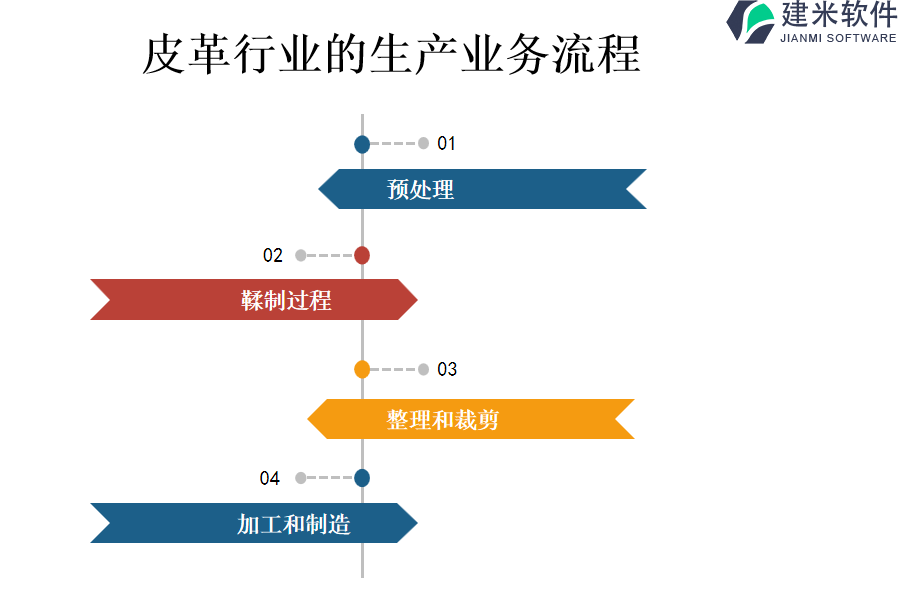 建米软件
JIANMI SOFTWARE

皮革行业的生产业务流程

01
预处理

02
鞣制过程

03
整理和裁剪

04
加工和制造